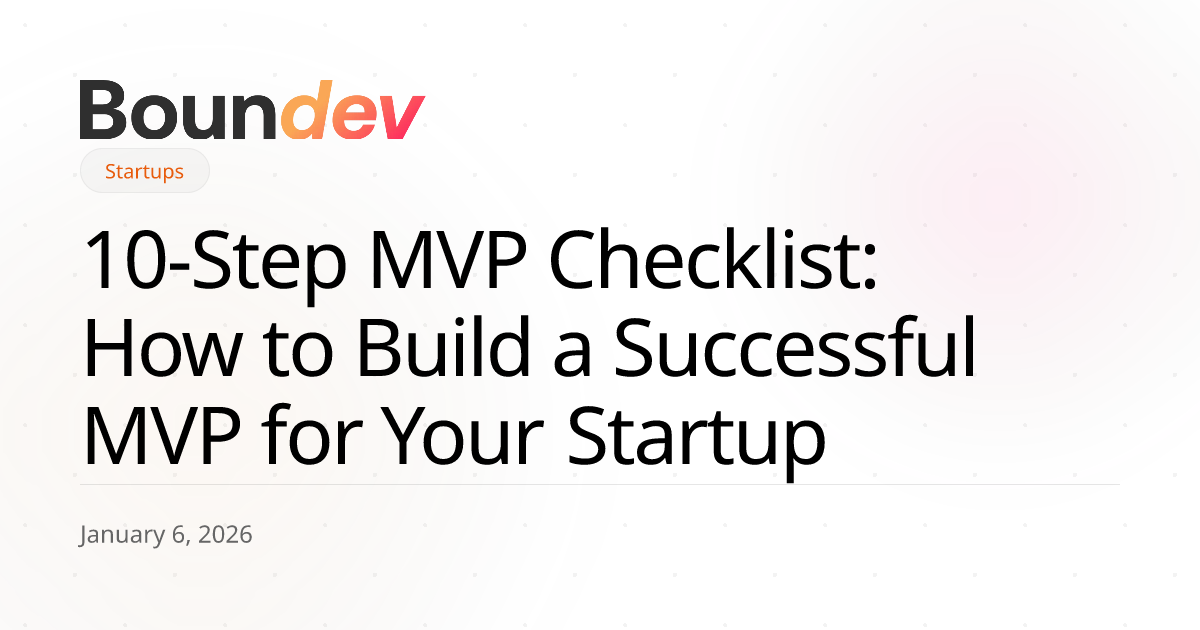 Boundev

Startups

10-Step MVP Checklist: How to Build a Successful MVP for Your Startup

January 6, 2026